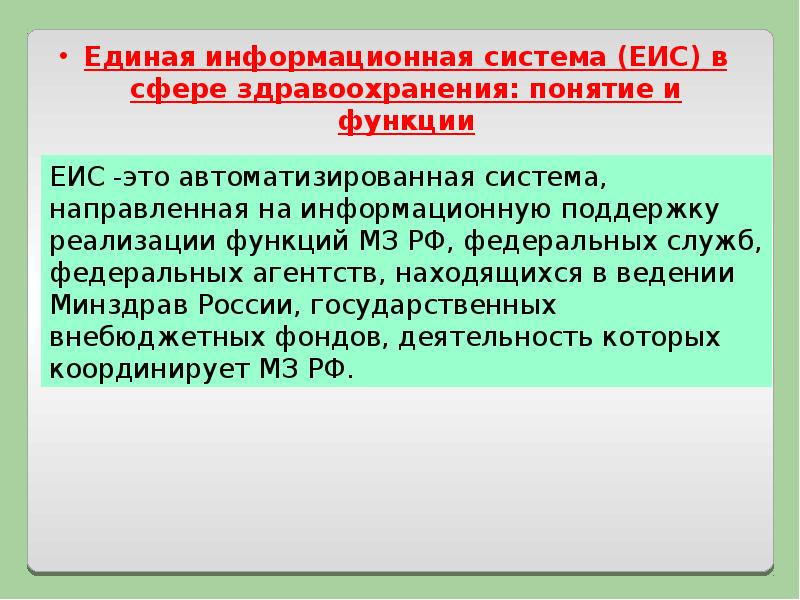 • Единая информационная система (ЕИС) в сфере здравоохранения: понятие и функции

ЕИС -это автоматизированная система, направленная на информационную поддержку реализации функций МЗ РФ, федеральных служб, федеральных агентств, находящихся в ведении Минздрав России, государственных внебюджетных фондов, деятельность которых координирует МЗ РФ.